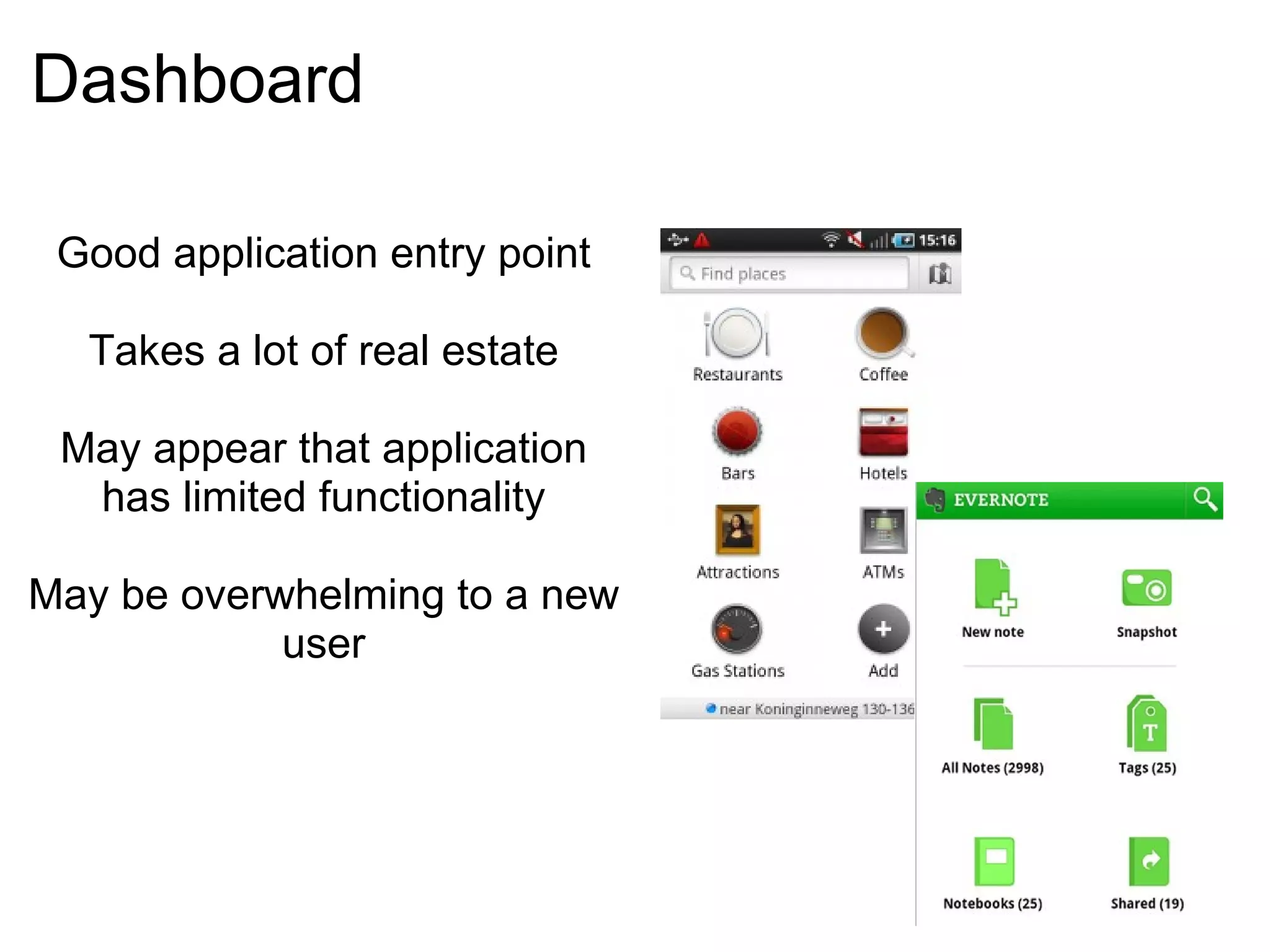 Dashboard

Good application entry point

Takes a lot of real estate

May appear that application has limited functionality

May be overwhelming to a new user

15:16

Find places

Restaurants

Coffee

Bars

Hotels

Attractions

ATMs

Gas Stations

Add

near Koninginneweg 130-136

EVERNOTE

New note

Snapshot

All Notes (2998)

Tags (25)

Notebooks (25)

Shared (19)